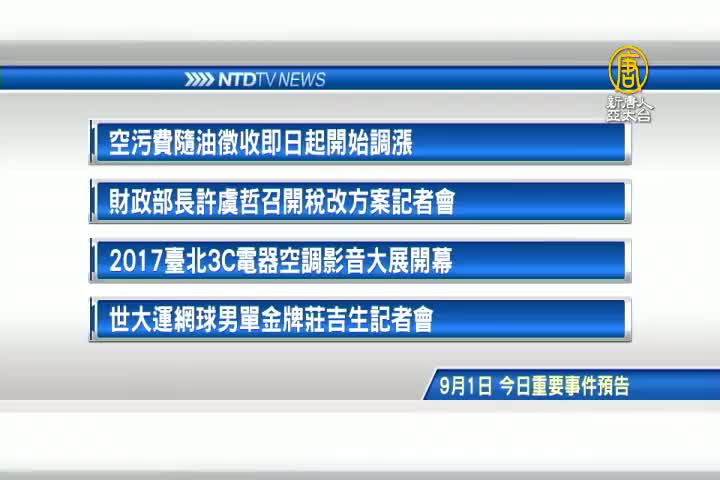 NTDTV NEWS

唐

新唐人
亞太台

空污費隨油徵收即日起開始調漲

財政部長許虞哲召開稅改方案記者會

2017臺北3C電器空調影音大展開幕

世大運網球男單金牌莊吉生記者會

9月1日 今日重要事件預告